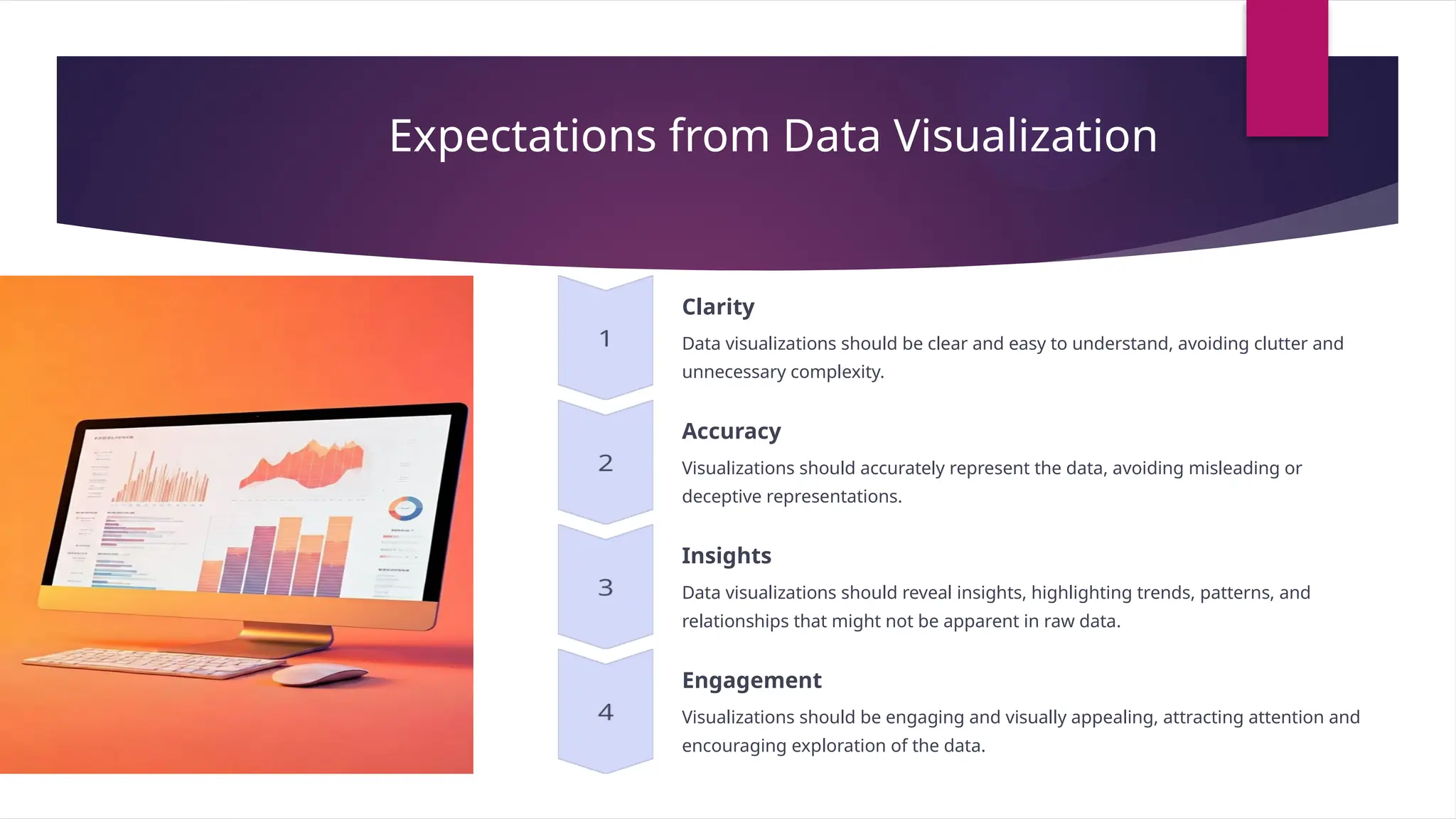 Expectations from Data Visualization

1

Clarity

Data visualizations should be clear and easy to understand, avoiding clutter and unnecessary complexity.

2

Accuracy

Visualizations should accurately represent the data, avoiding misleading or deceptive representations.

3

Insights

Data visualizations should reveal insights, highlighting trends, patterns, and relationships that might not be apparent in raw data.

4

Engagement

Visualizations should be engaging and visually appealing, attracting attention and encouraging exploration of the data.